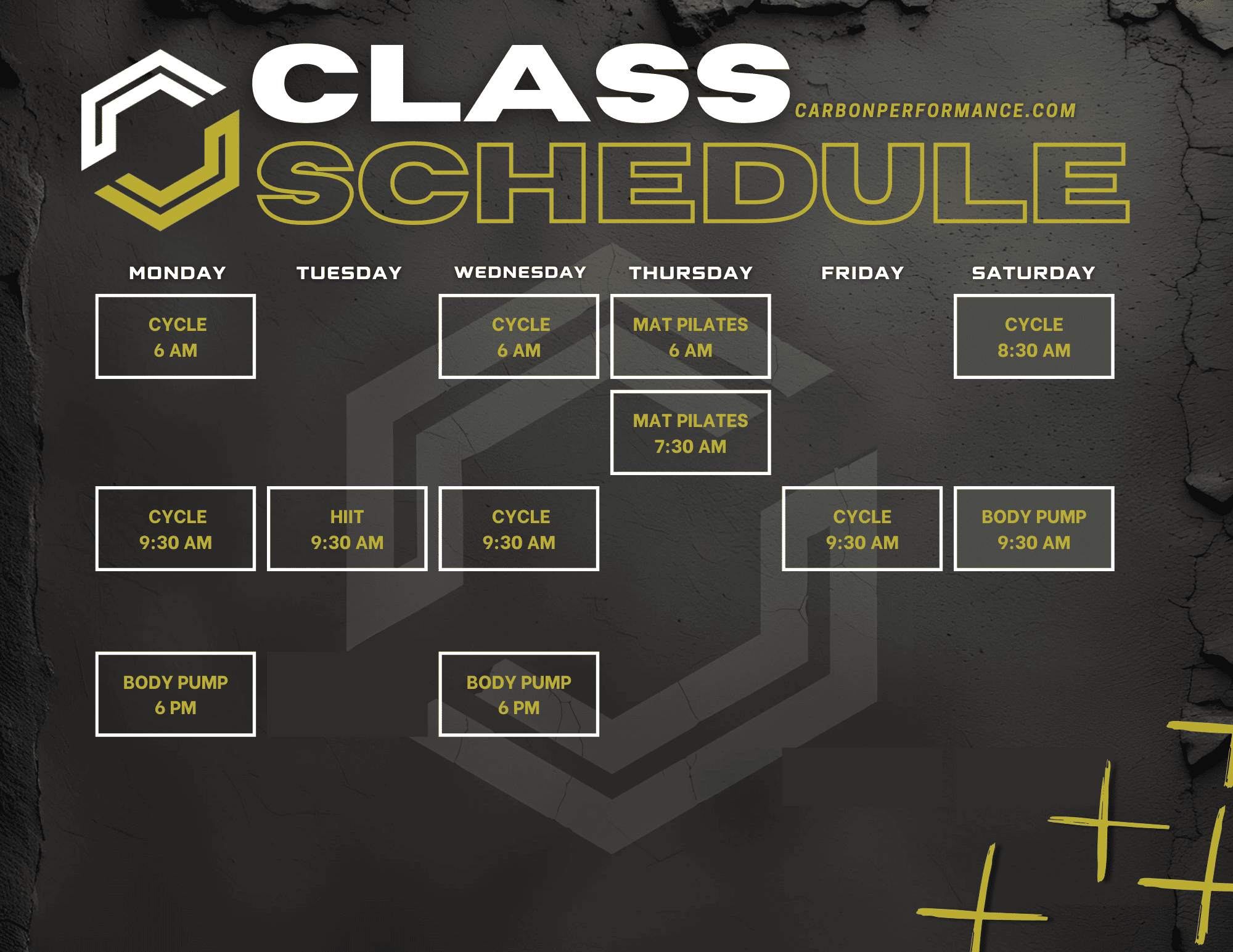 CLASS
CARBONPERFORMANCE.COM
SCHEDULE

| MONDAY | TUESDAY | WEDNESDAY | THURSDAY | FRIDAY | SATURDAY |
|---|---|---|---|---|---|
| CYCLE 6 AM | | CYCLE 6 AM | MAT PILATES 6 AM | | CYCLE 8:30 AM |
| | | | MAT PILATES 7:30 AM | | |
| CYCLE 9:30 AM | HIIT 9:30 AM | CYCLE 9:30 AM | | CYCLE 9:30 AM | BODY PUMP 9:30 AM |
| BODY PUMP 6 PM | | BODY PUMP 6 PM | | | |